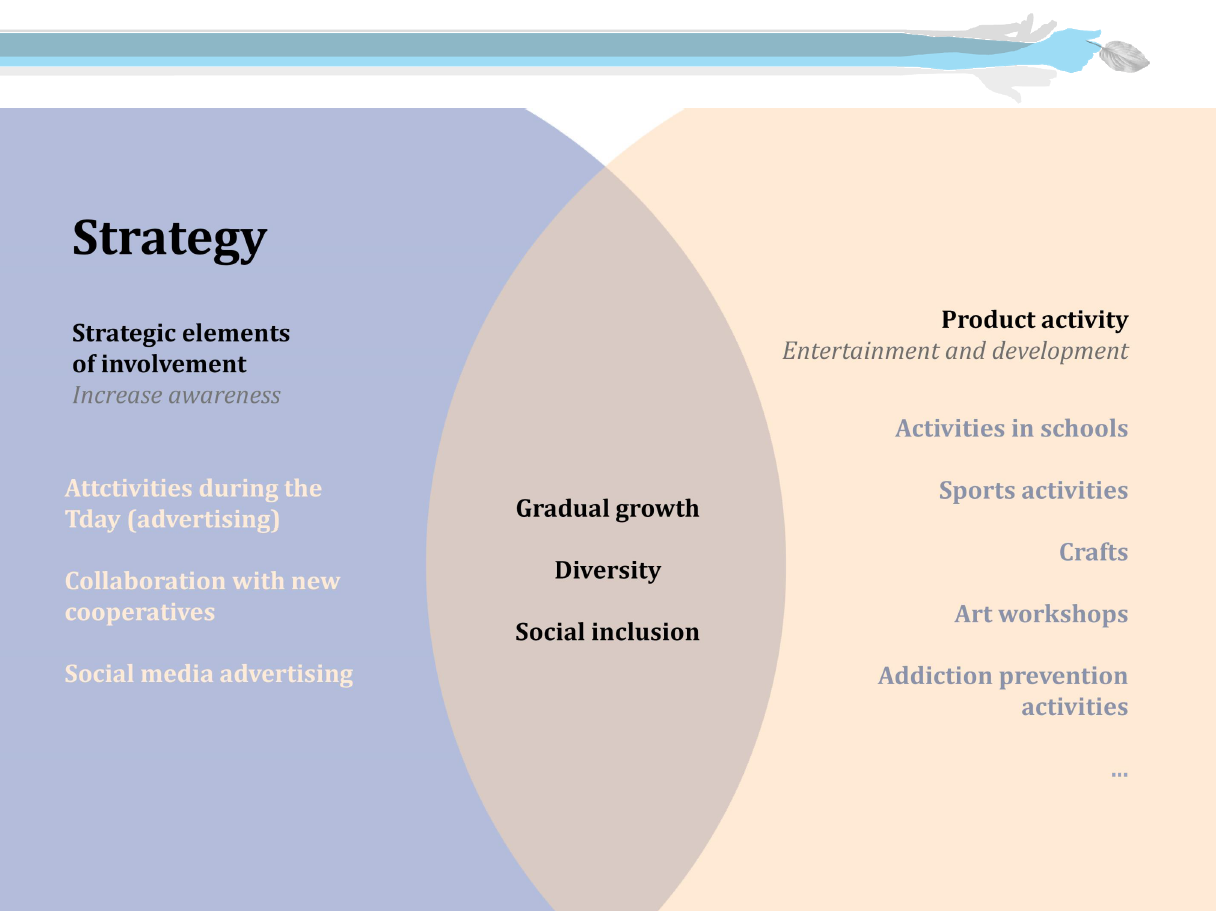 Strategy

Strategic elements of involvement
Increase awareness

Attctivities during the Tday (advertising)

Collaboration with new cooperatives

Social media advertising

Gradual growth

Diversity

Social inclusion

Product activity
Entertainment and development

Activities in schools

Sports activities

Crafts

Art workshops

Addiction prevention activities

...